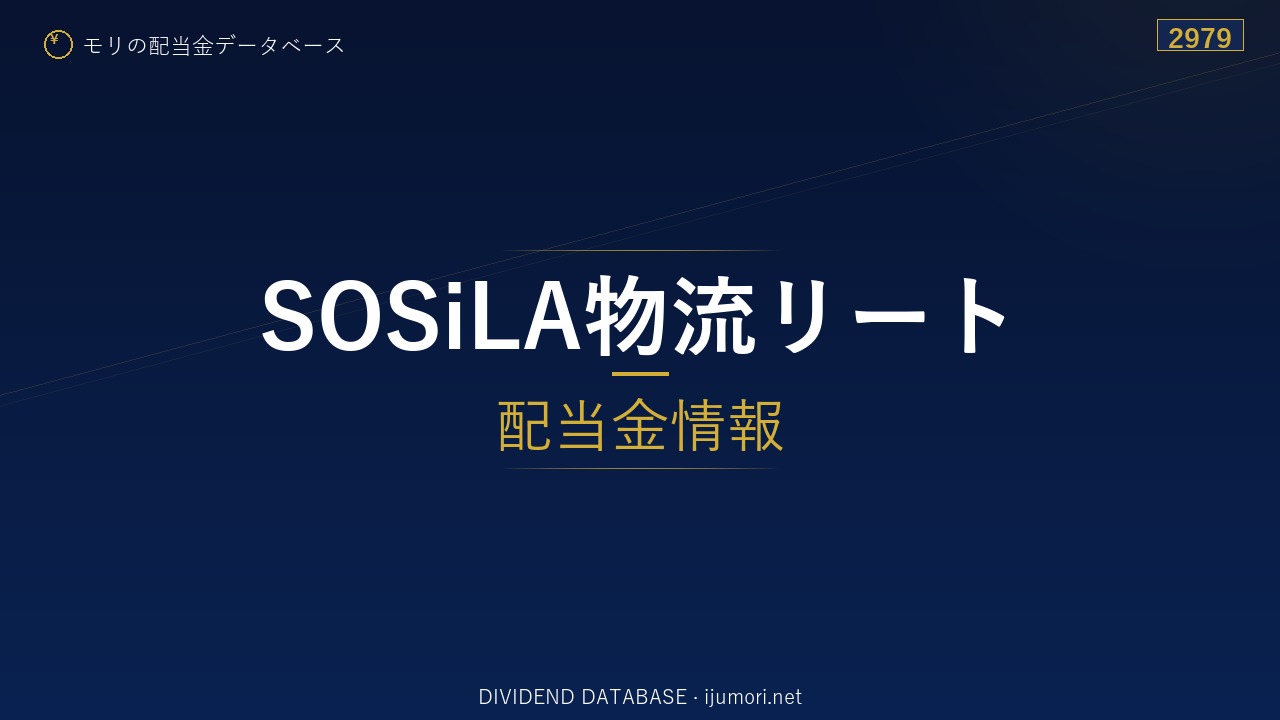 ¥ モリの配当金データベース

2979

SOSiLA物流リート

配当金情報

DIVIDEND DATABASE · ijumori.net